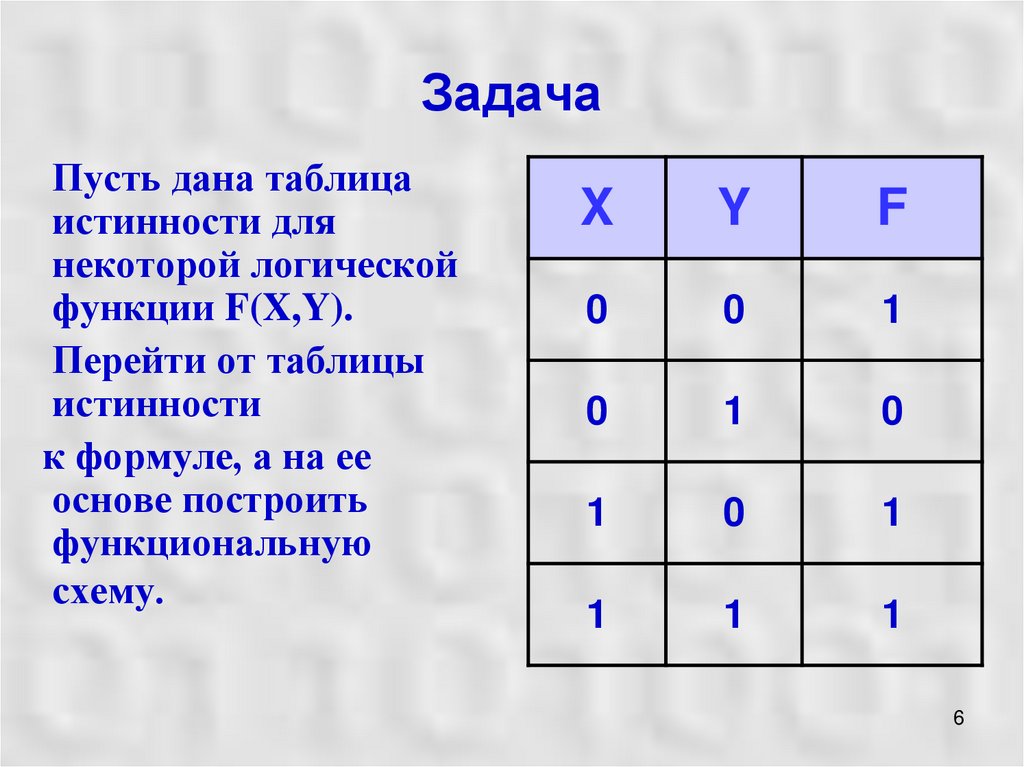 Задача

Пусть дана таблица истинности для некоторой логической функции F(X,Y).

Перейти от таблицы истинности

к формуле, а на ее основе построить функциональную схему.

| X | Y | F |
|---|---|---|
| 0 | 0 | 1 |
| 0 | 1 | 0 |
| 1 | 0 | 1 |
| 1 | 1 | 1 |

6